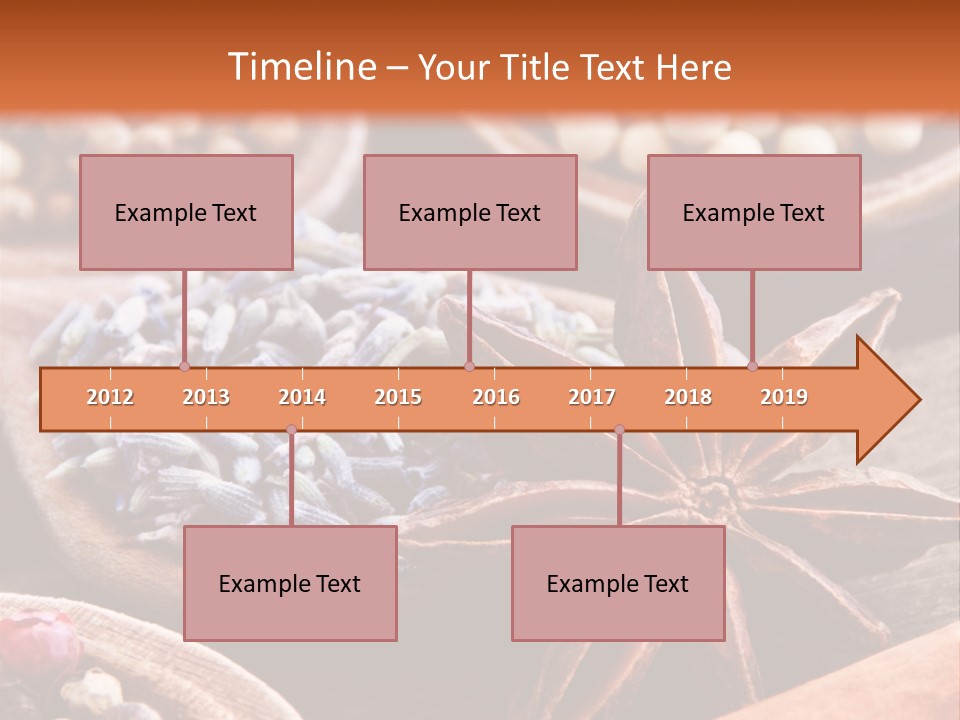 Timeline – Your Title Text Here

Example Text

Example Text

Example Text

2012 2013 2014 2015 2016 2017 2018 2019

Example Text

Example Text